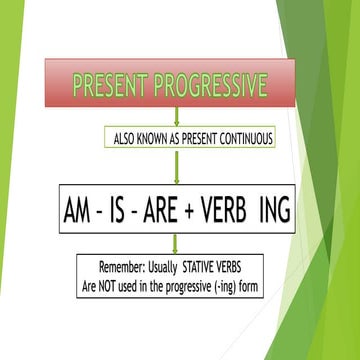 PRESENT PROGRESSIVE

ALSO KNOWN AS PRESENT CONTINUOUS

AM - IS - ARE + VERB ING

Remember: Usually STATIVE VERBS
Are NOT used in the progressive (-ing) form